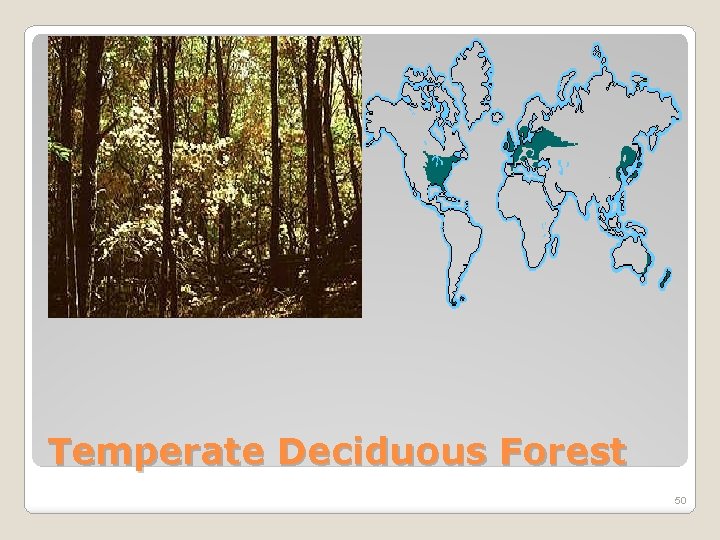 Temperate Deciduous Forest

50